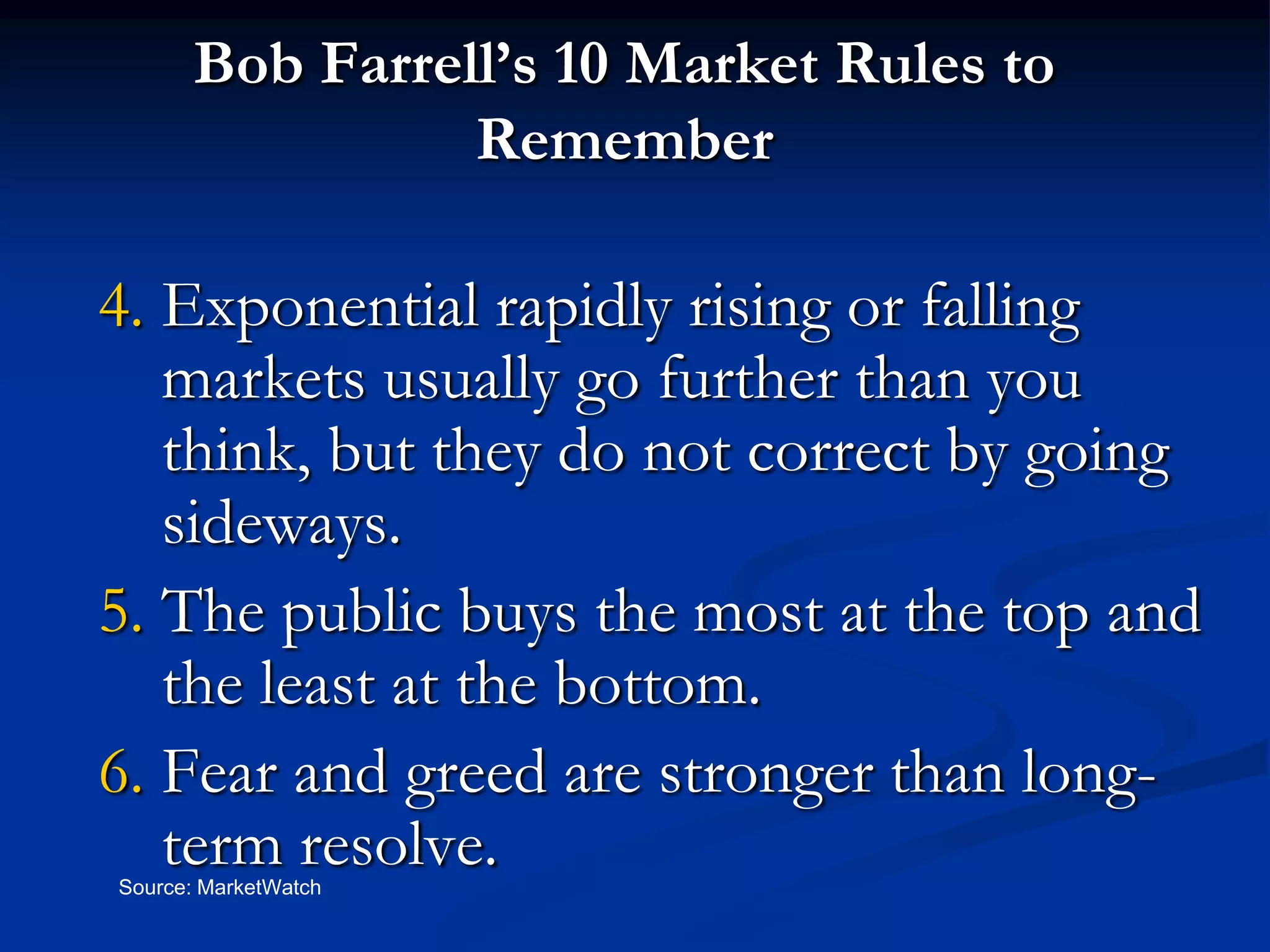 Bob Farrell's 10 Market Rules to Remember

4. Exponential rapidly rising or falling markets usually go further than you think, but they do not correct by going sideways.

5. The public buys the most at the top and the least at the bottom.

6. Fear and greed are stronger than long-term resolve.

Source: MarketWatch